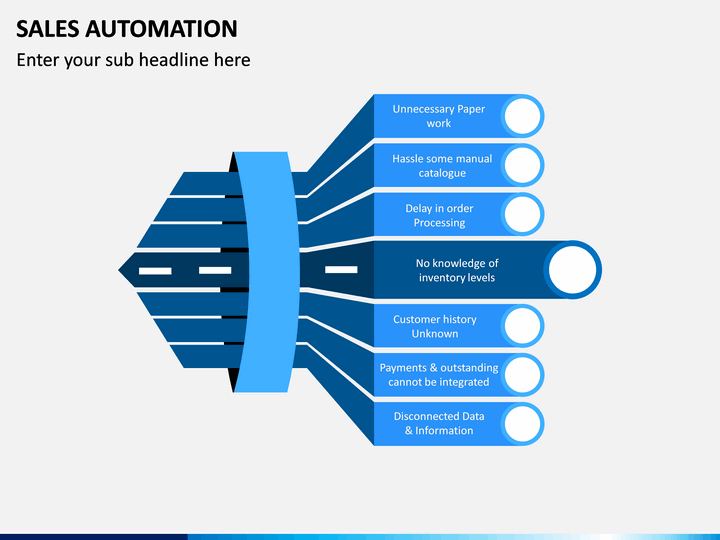 SALES AUTOMATION

Enter your sub headline here

Unnecessary Paper work

Hassle some manual catalogue

Delay in order Processing

No knowledge of inventory levels

Customer history Unknown

Payments & outstanding cannot be integrated

Disconnected Data & Information